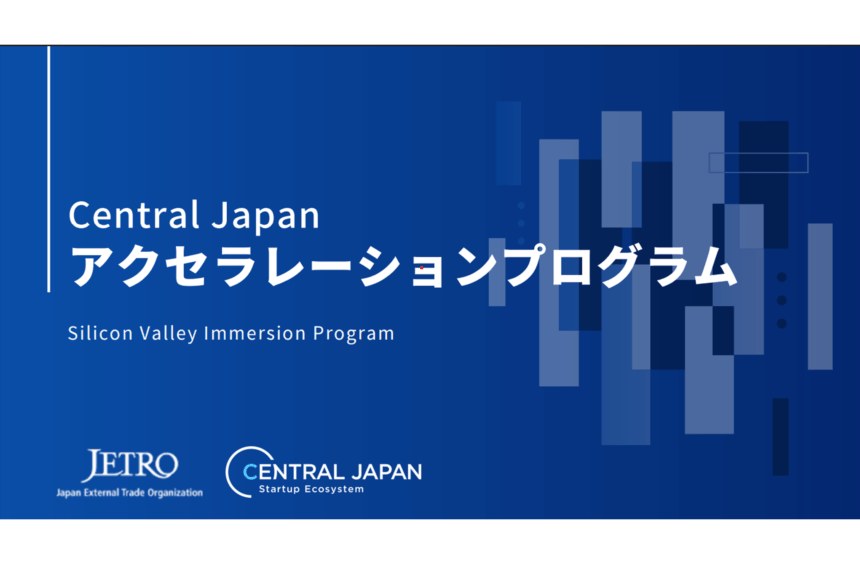 Central Japan
アクセラレーションプログラム

Silicon Valley Immersion Program

JETRO
Japan External Trade Organization

CENTRAL JAPAN
Startup Ecosystem